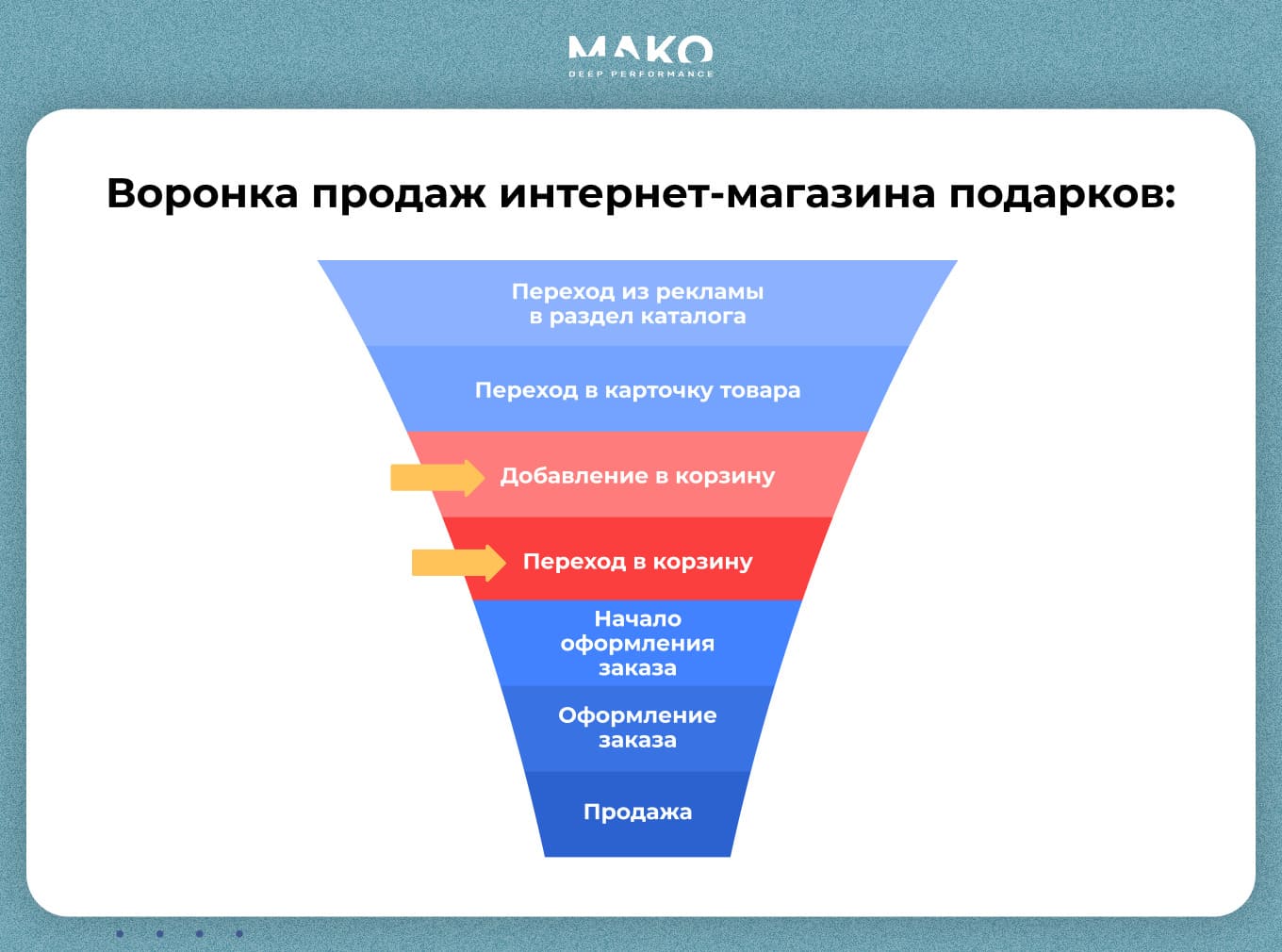 MAKO
DEEP PERFORMANCE

Воронка продаж интернет-магазина подарков:

Переход из рекламы в раздел каталога

Переход в карточку товара

Добавление в корзину

Переход в корзину

Начало оформления заказа

Оформление заказа

Продажа